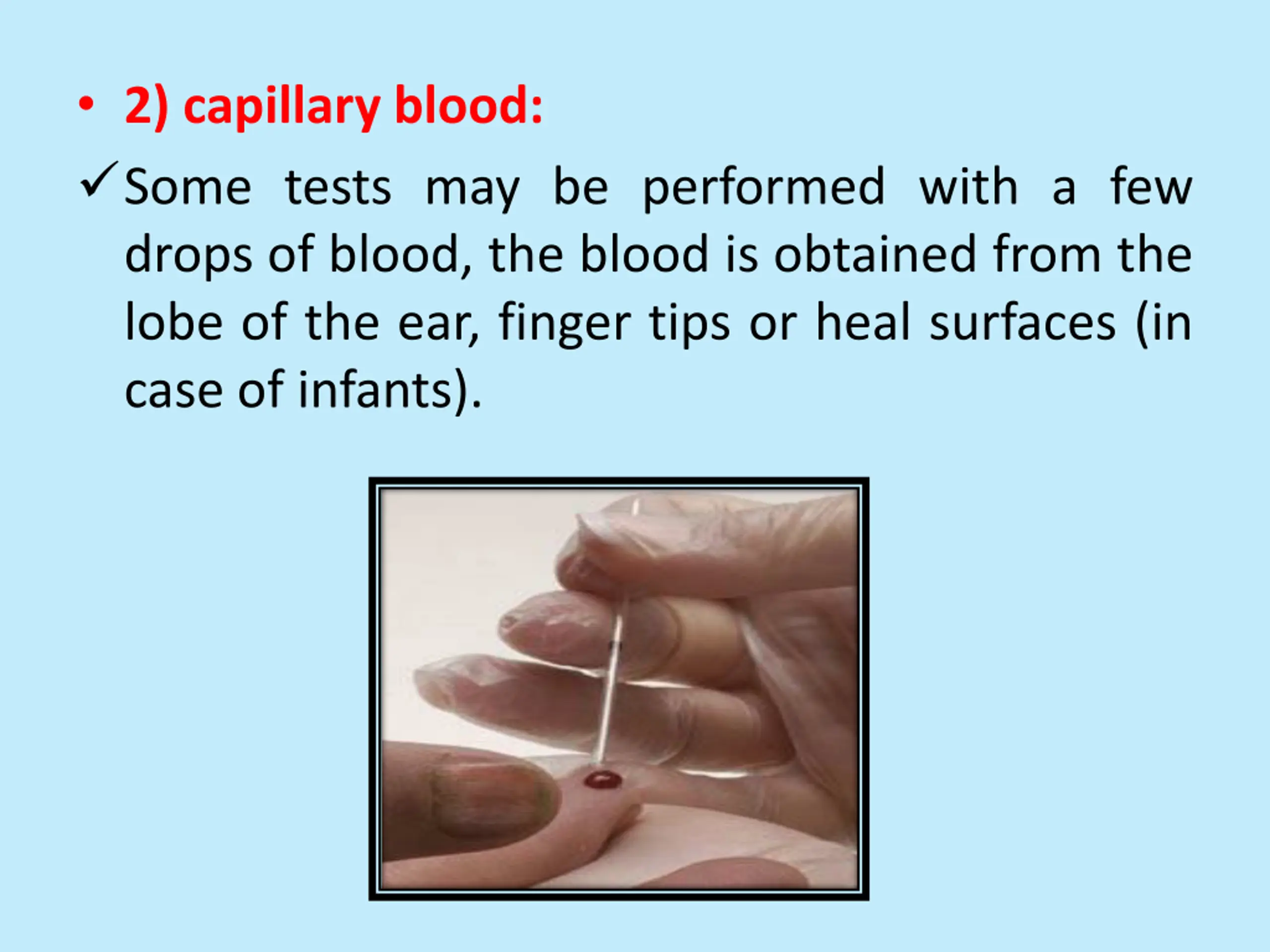 • 2) capillary blood:

✓ Some tests may be performed with a few drops of blood, the blood is obtained from the lobe of the ear, finger tips or heal surfaces (in case of infants).